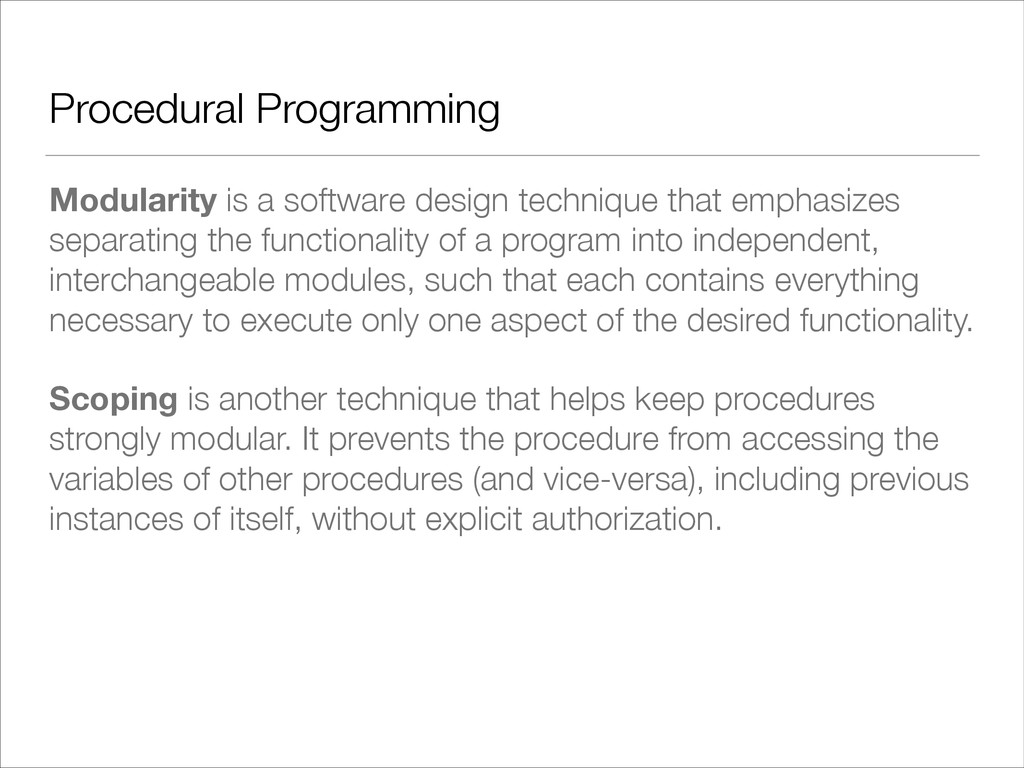 Procedural Programming

Modularity is a software design technique that emphasizes separating the functionality of a program into independent, interchangeable modules, such that each contains everything necessary to execute only one aspect of the desired functionality.

Scoping is another technique that helps keep procedures strongly modular. It prevents the procedure from accessing the variables of other procedures (and vice-versa), including previous instances of itself, without explicit authorization.